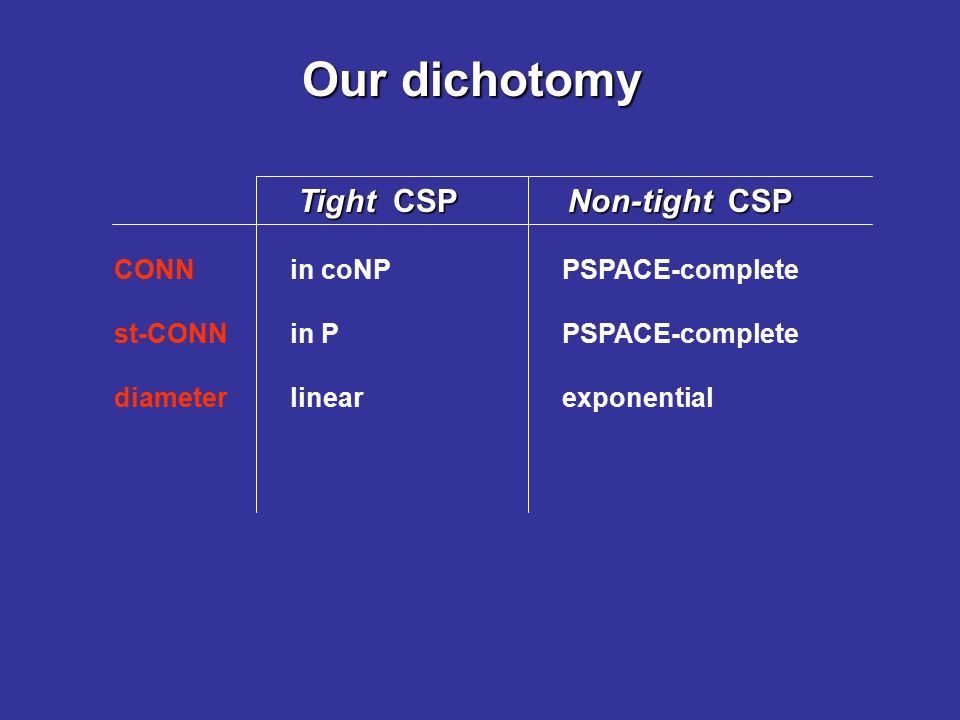 Our dichotomy

| | Tight CSP | Non-tight CSP |
|---|---|---|
| CONN | in coNP | PSPACE-complete |
| st-CONN | in P | PSPACE-complete |
| diameter | linear | exponential |